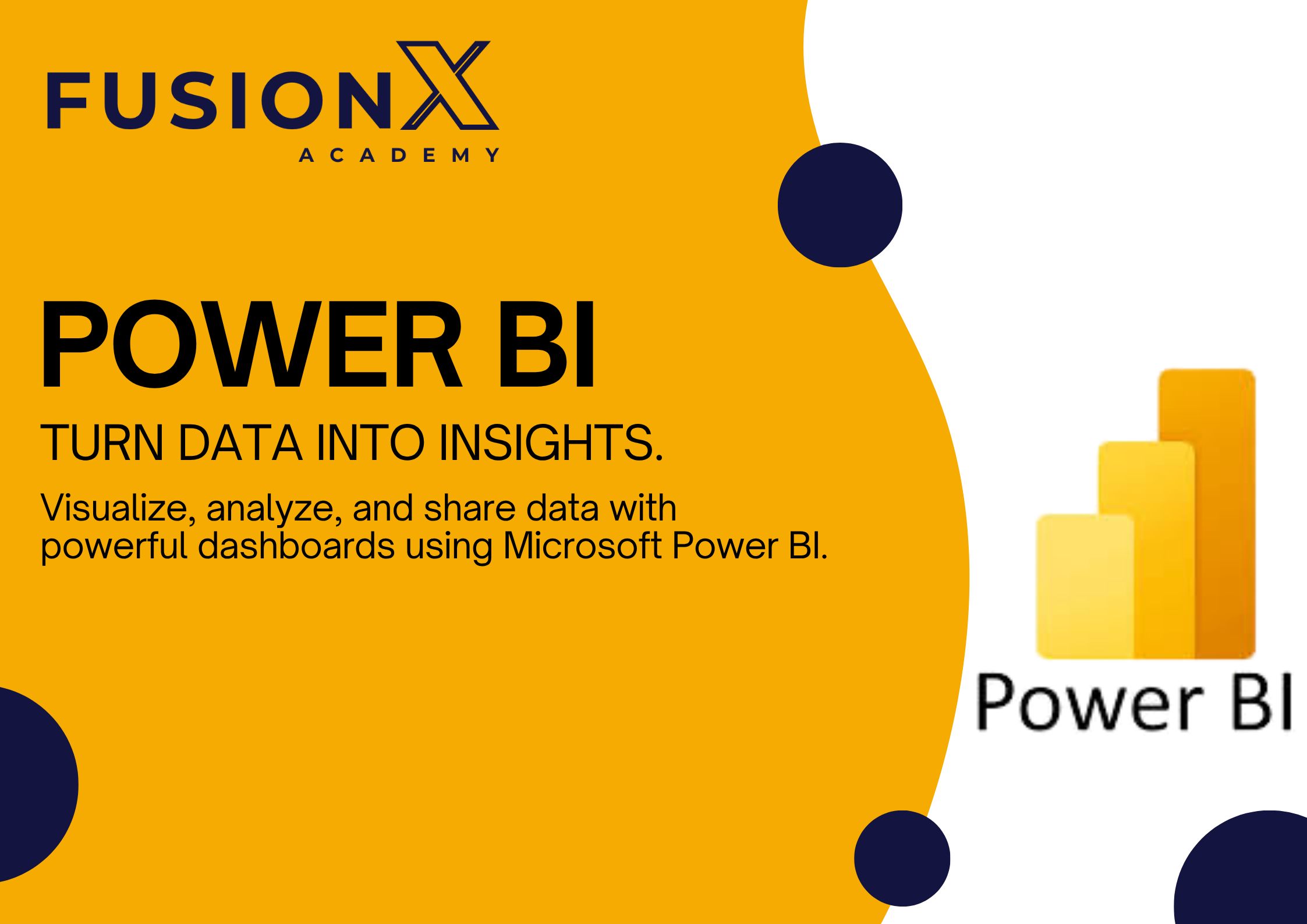 FUSIONX
ACADEMY

POWER BI

TURN DATA INTO INSIGHTS.

Visualize, analyze, and share data with powerful dashboards using Microsoft Power BI.

Power BI